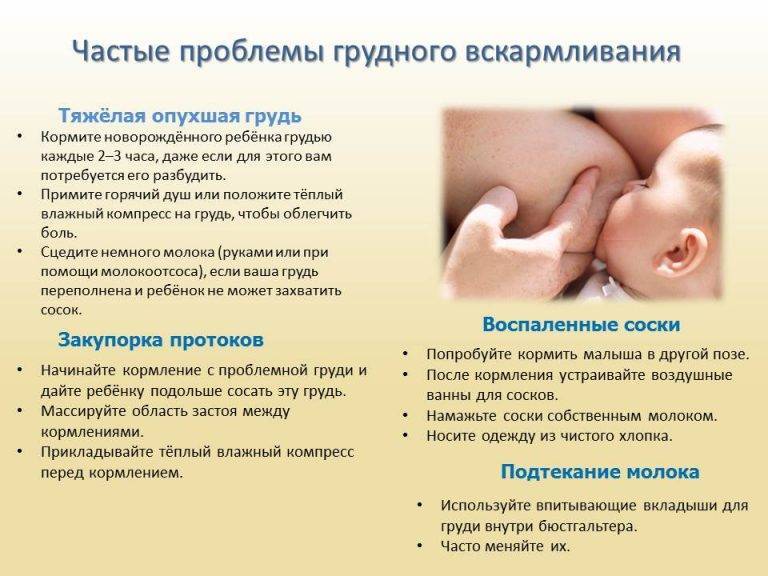 Частые проблемы грудного вскармливания

Тяжёлая опухшая грудь

• Кормите новорождённого ребёнка грудью каждые 2–3 часа, даже если для этого вам потребуется его разбудить.
• Примите горячий душ или положите тёплый влажный компресс на грудь, чтобы облегчить боль.
• Сцедите немного молока (руками или при помощи молокоотсоса), если ваша грудь переполнена и ребёнок не может захватить сосок.

Закупорка протоков

• Начинайте кормление с проблемной груди и дайте ребёнку подольше сосать эту грудь.
• Массируйте область застоя между кормлениями.
• Прикладывайте тёплый влажный компресс перед кормлением.

Воспаленные соски

• Попробуйте кормить малыша в другой позе.
• После кормления устраивайте воздушные ванны для сосков.
• Намажьте соски собственным молоком.
• Носите одежду из чистого хлопка.

Подтекание молока

• Используйте впитывающие вкладыши для груди внутри бюстгальтера.
• Часто меняйте их.